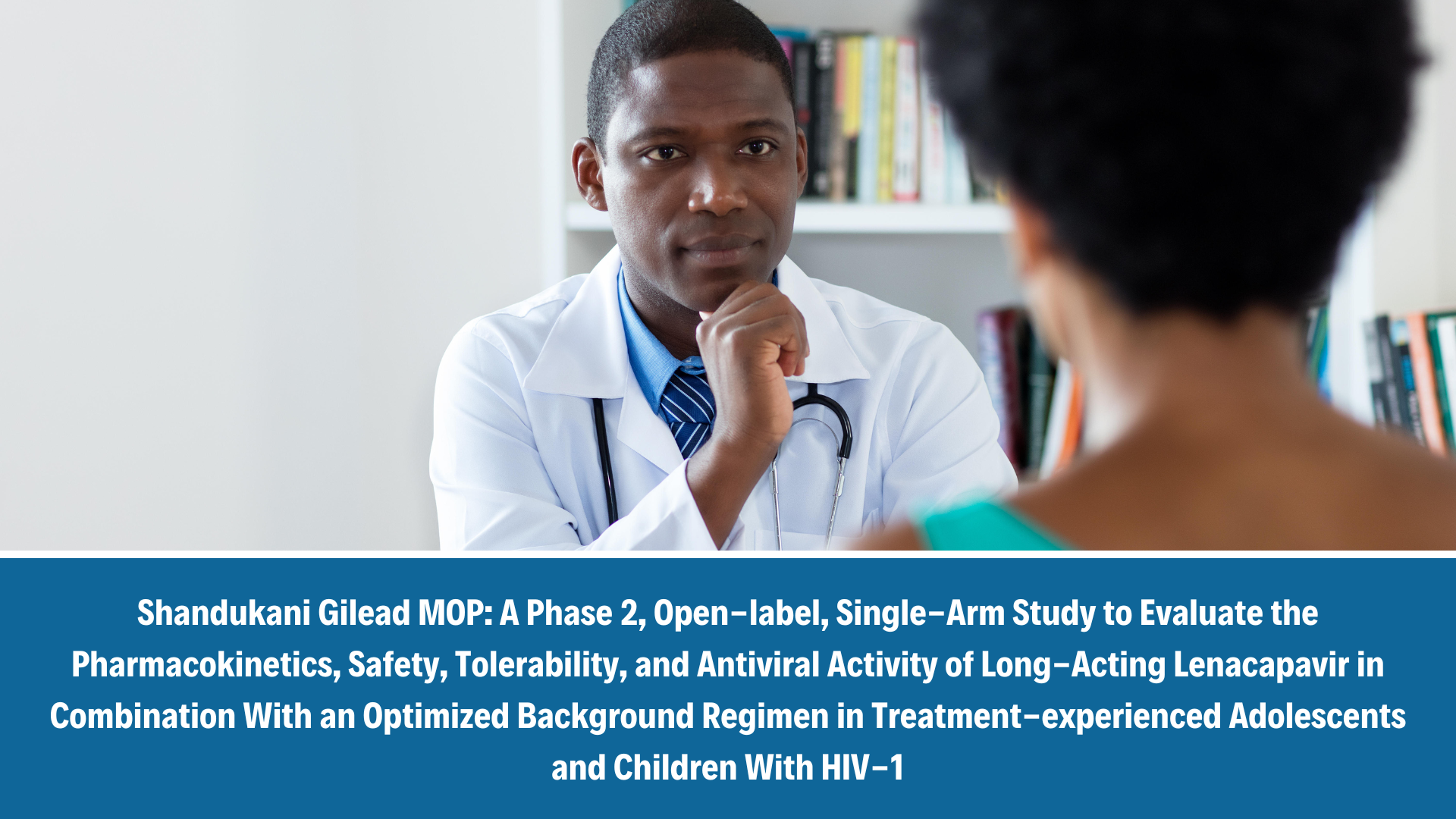 Shandukani Gilead MOP: A Phase 2, Open-label, Single-Arm Study to Evaluate the Pharmacokinetics, Safety, Tolerability, and Antiviral Activity of Long-Acting Lenacapavir in Combination With an Optimized Background Regimen in Treatment-experienced Adolescents and Children With HIV-1